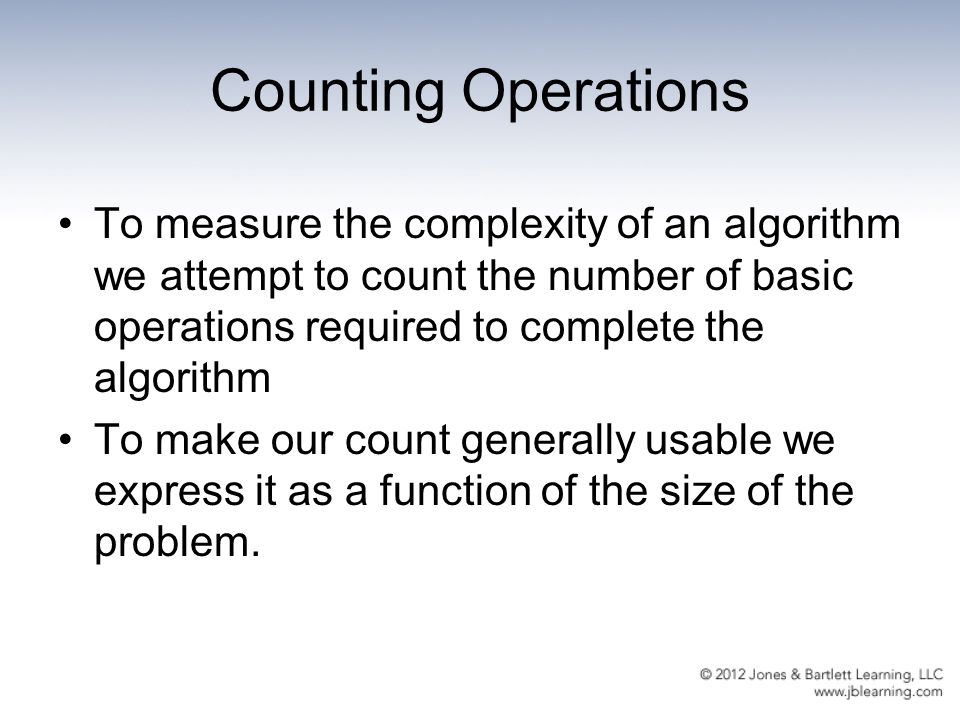 Counting Operations

• To measure the complexity of an algorithm we attempt to count the number of basic operations required to complete the algorithm

• To make our count generally usable we express it as a function of the size of the problem.

© 2012 Jones & Bartlett Learning, LLC
www.jblearning.com